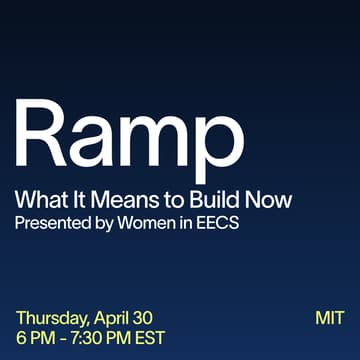 Ramp

What It Means to Build Now

Presented by Women in EECS

Thursday, April 30
6 PM - 7:30 PM EST

MIT